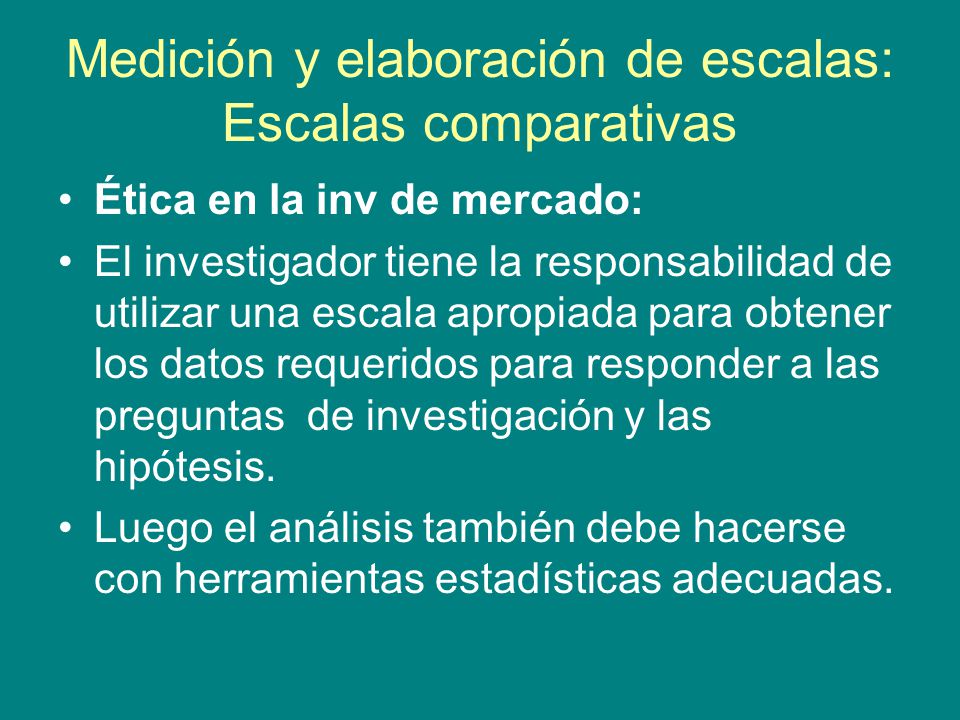 Medición y elaboración de escalas: Escalas comparativas

• Ética en la inv de mercado:

• El investigador tiene la responsabilidad de utilizar una escala apropiada para obtener los datos requeridos para responder a las preguntas de investigación y las hipótesis.

• Luego el análisis también debe hacerse con herramientas estadísticas adecuadas.